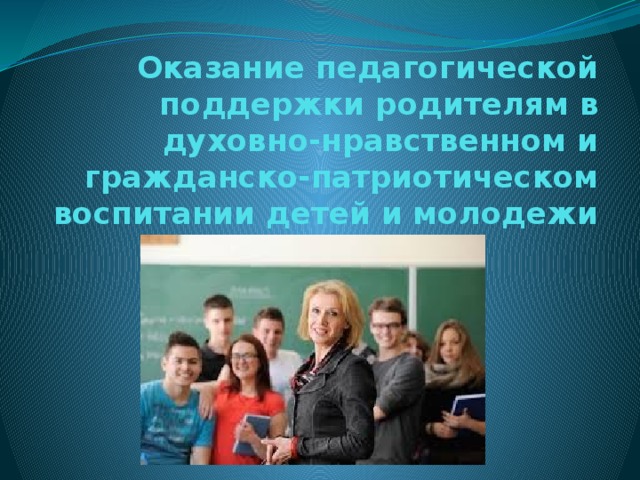 Оказание педагогической поддержки родителям в духовно-нравственном и гражданско-патриотическом воспитании детей и молодежи